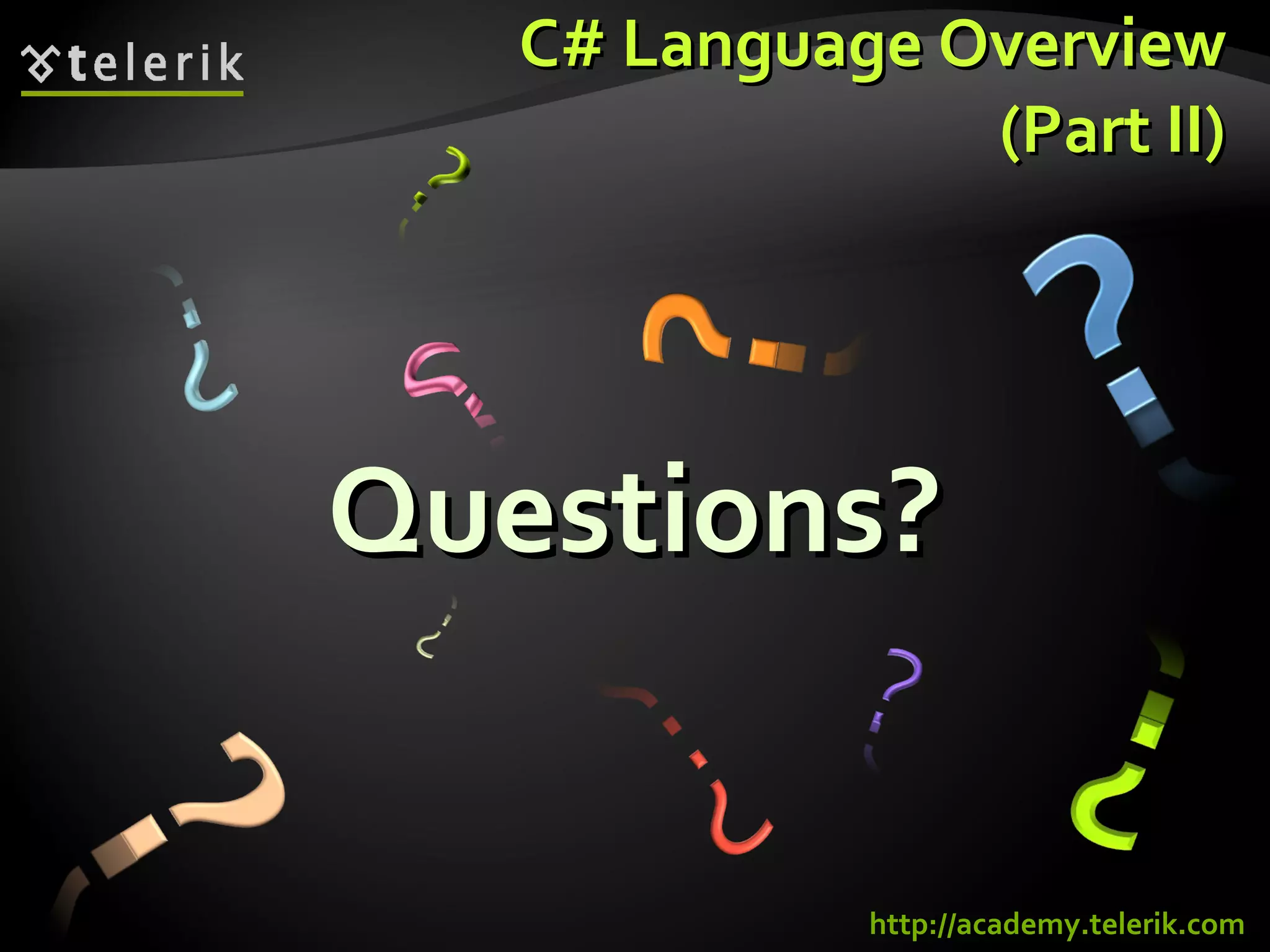 telerik

C# Language Overview (Part II)

Questions?

http://academy.telerik.com